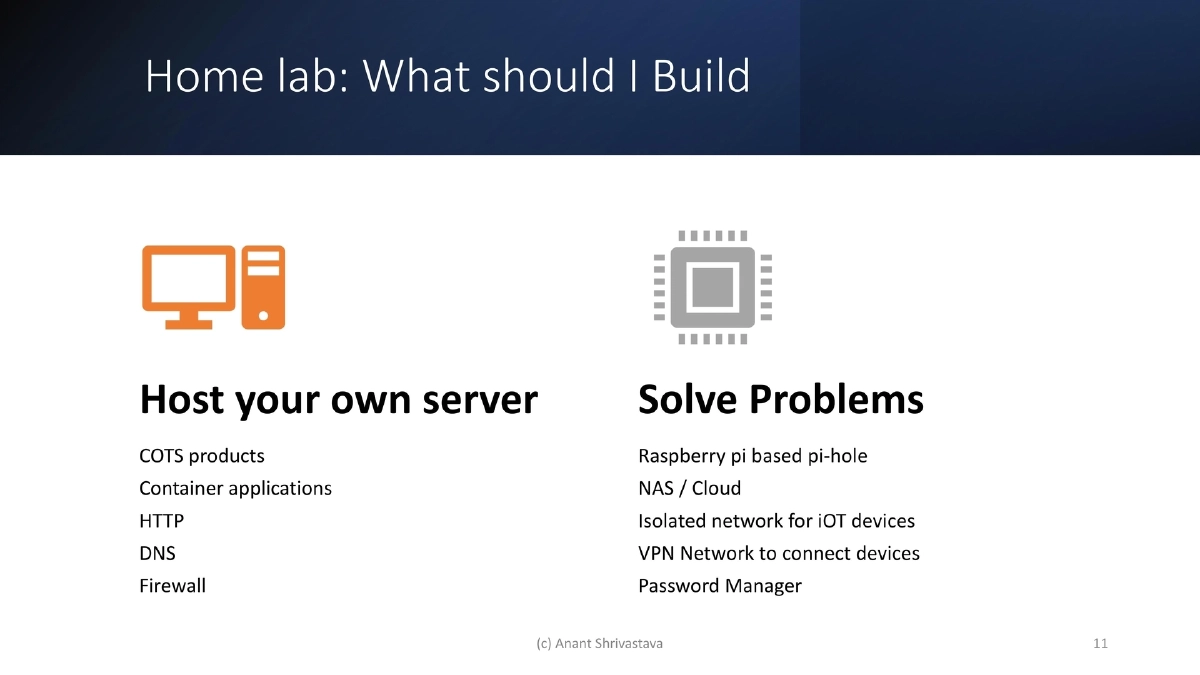 Home lab: What should I Build

Host your own server

COTS products
Container applications
HTTP
DNS
Firewall

Solve Problems

Raspberry pi based pi-hole
NAS / Cloud
Isolated network for iOT devices
VPN Network to connect devices
Password Manager

(c) Anant Shrivastava

11